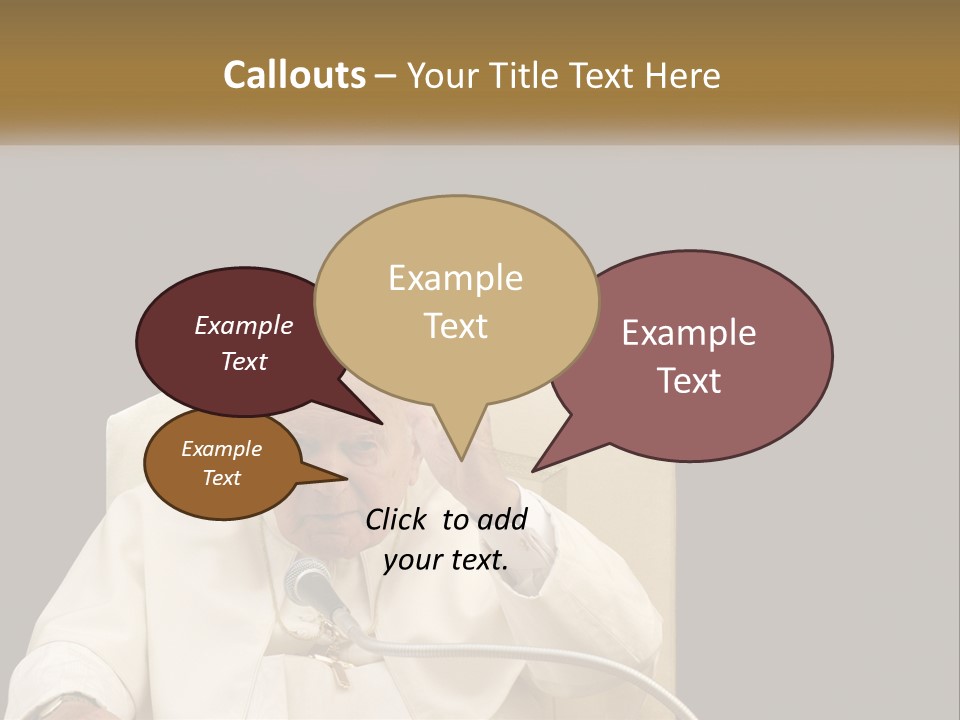 Callouts – Your Title Text Here

Example Text

Example Text

Example Text

Example Text

Click to add your text.